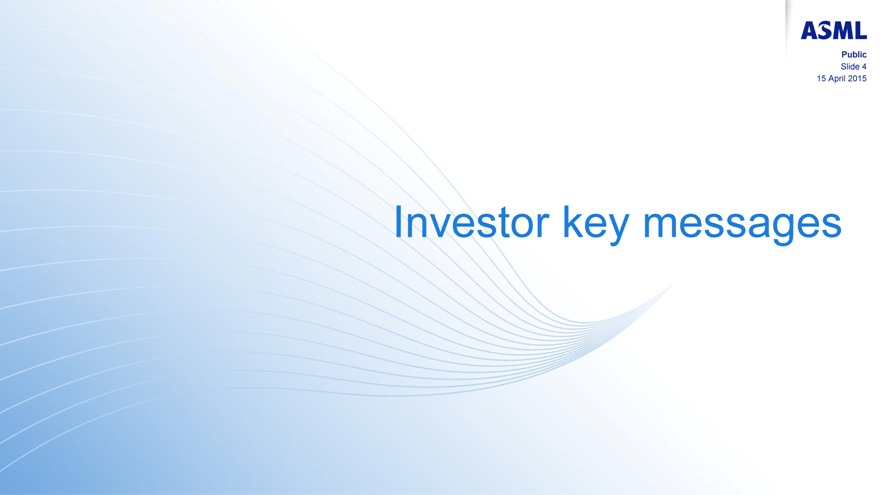 ASML

Public
Slide 4
15 April 2015

Investor key messages